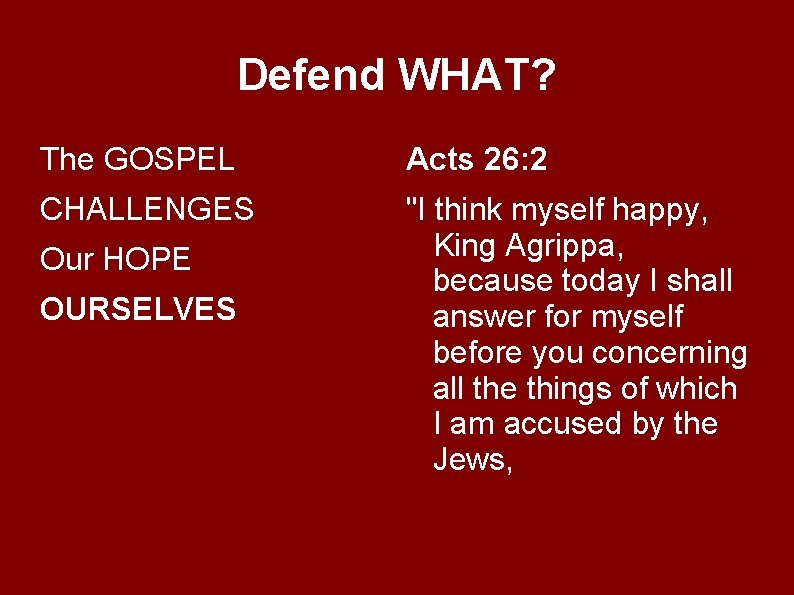 Defend WHAT?

The GOSPEL

CHALLENGES

Our HOPE

OURSELVES

Acts 26:2

"I think myself happy, King Agrippa, because today I shall answer for myself before you concerning all the things of which I am accused by the Jews,